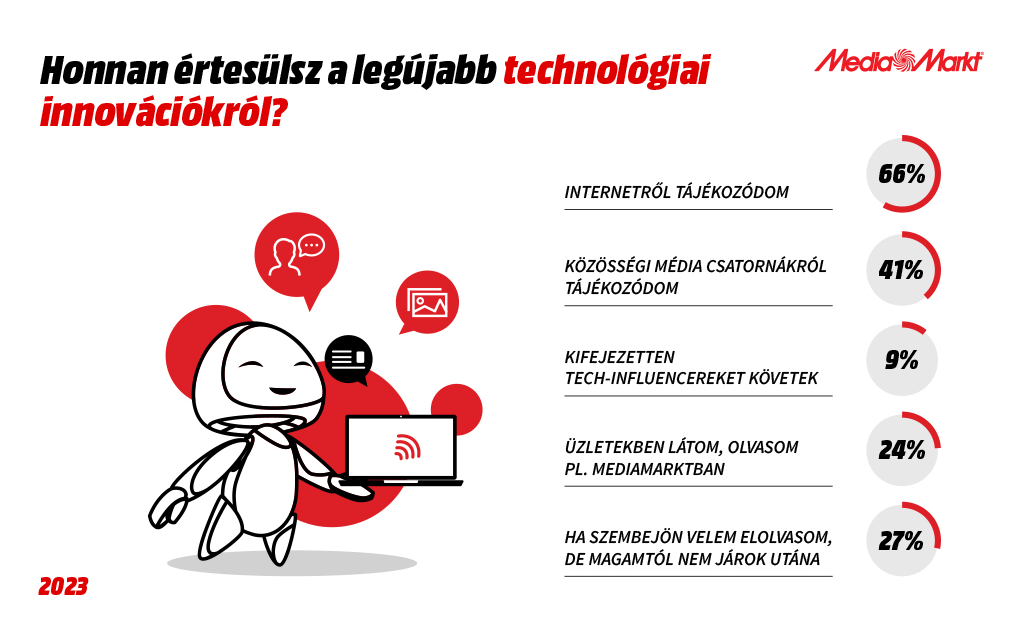 Honnan értesülsz a legújabb technológiai innovációkról?

MediaMarkt

INTERNETRŐL TÁJÉKOZÓDOM 66%

KÖZÖSSÉGI MÉDIA CSATORNÁKRÓL TÁJÉKOZÓDOM 41%

KIFEJEZETTEN TECH-INFLUENCEREKET KÖVETEK 9%

ÜZLETEKBEN LÁTOM, OLVASOM PL. MEDIAMARKTBAN 24%

HA SZEMBEJÖN VELEM ELOLVASOM, DE MAGAMTÓL NEM JÁROK UTÁNA 27%

2023